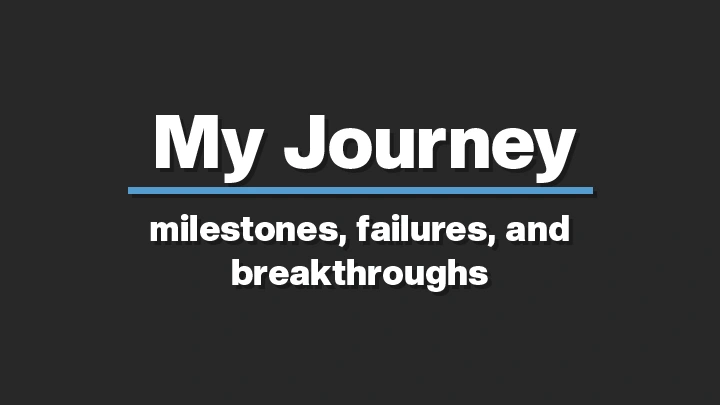 My Journey

milestones, failures, and breakthroughs